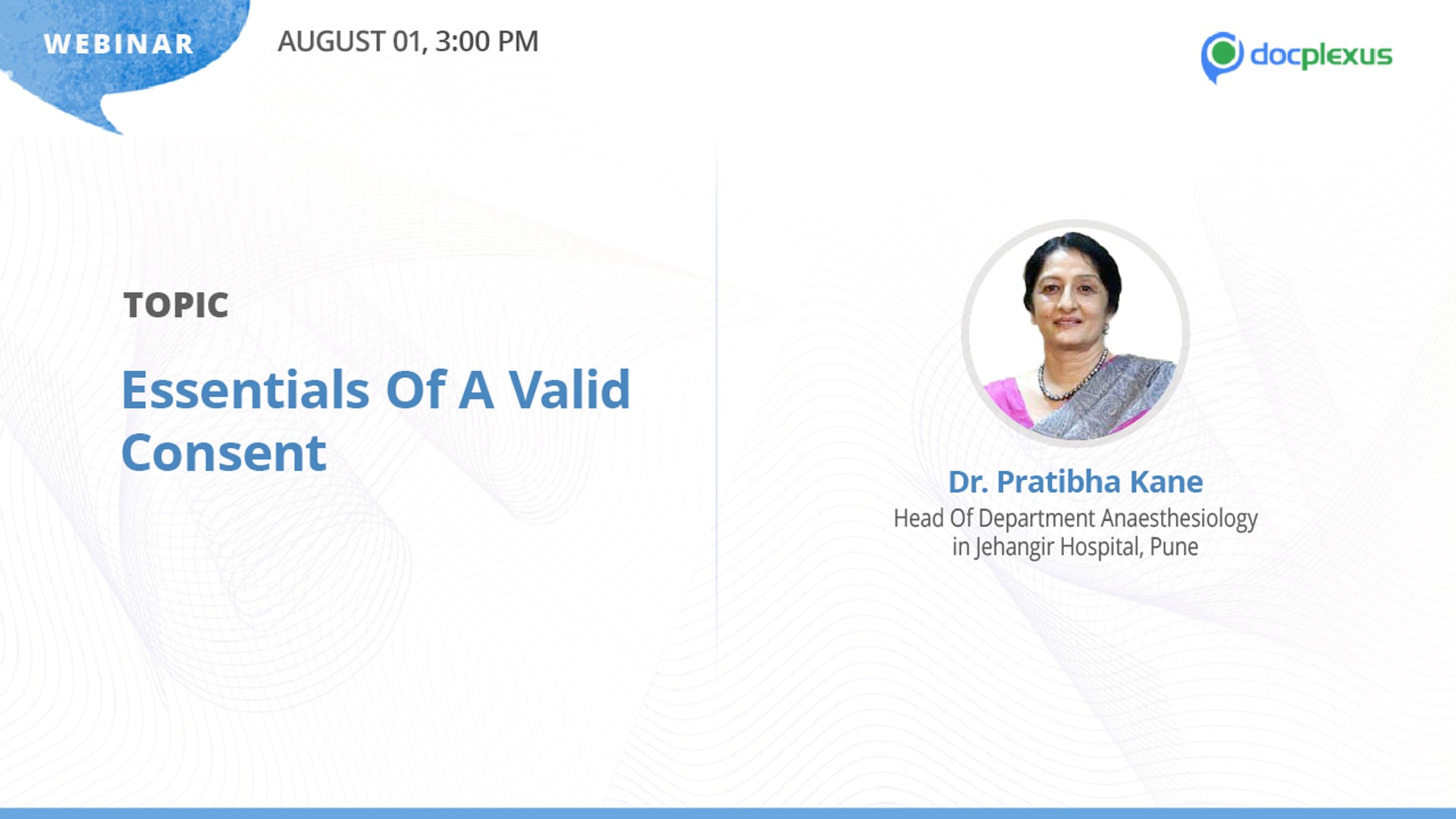 WEBINAR

AUGUST 01, 3:00 PM

docplexus

TOPIC

Essentials Of A Valid Consent

Dr. Pratibha Kane

Head Of Department Anaesthesiology
in Jehangir Hospital, Pune